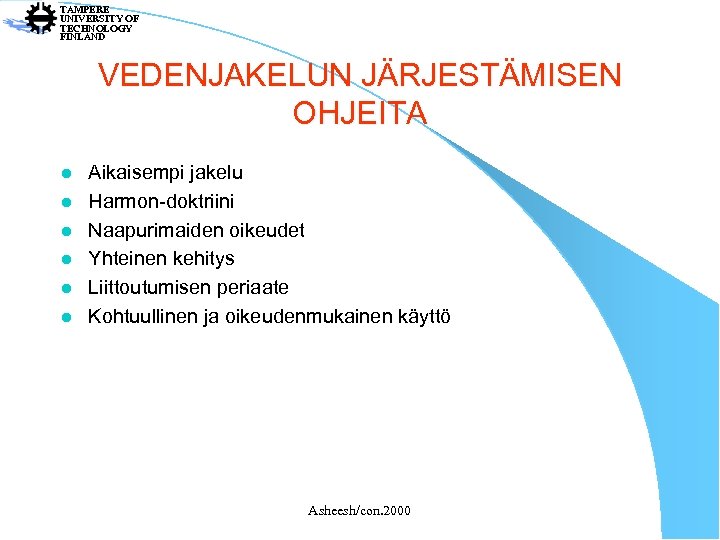 TAMPERE UNIVERSITY OF TECHNOLOGY FINLAND

VEDENJAKELUN JÄRJESTÄMISEN OHJEITA

- Aikaisempi jakelu
- Harmon-doktriini
- Naapurimaiden oikeudet
- Yhteinen kehitys
- Liittoutumisen periaate
- Kohtuullinen ja oikeudenmukainen käyttö

Asheesh/con.2000